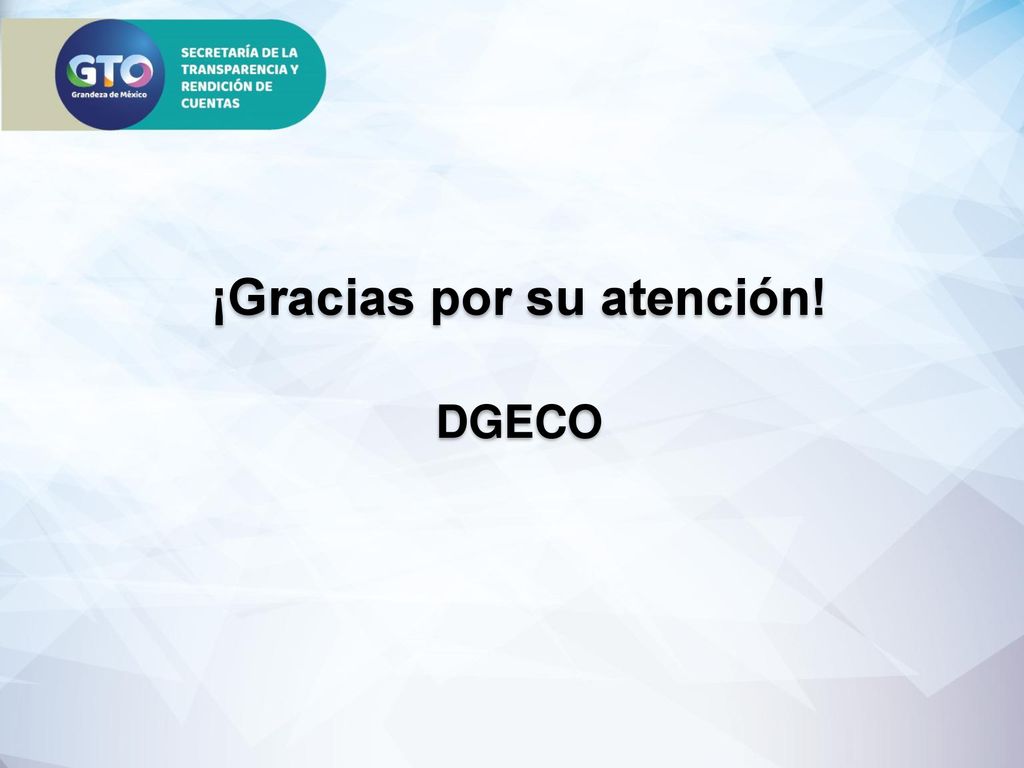 GTO
Grandeza de México

SECRETARÍA DE LA TRANSPARENCIA Y RENDICIÓN DE CUENTAS

¡Gracias por su atención!

DGECO